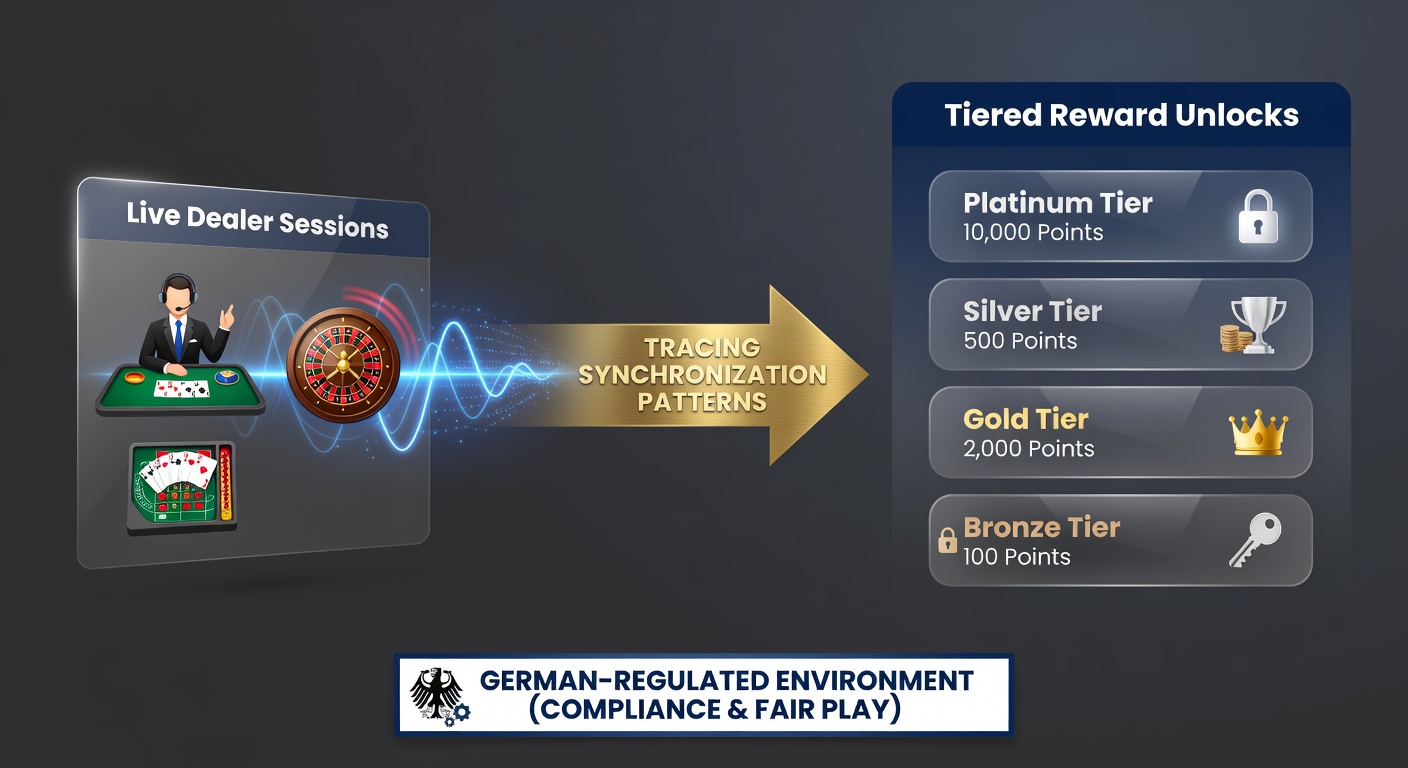 Live Dealer Sessions

TRACING SYNCHRONIZATION PATTERNS

Tiered Reward Unlocks

Platinum Tier
10,000 Points

Silver Tier
500 Points

Gold Tier
2,000 Points

Bronze Tier
100 Points

GERMAN-REGULATED ENVIRONMENT
(COMPLIANCE & FAIR PLAY)